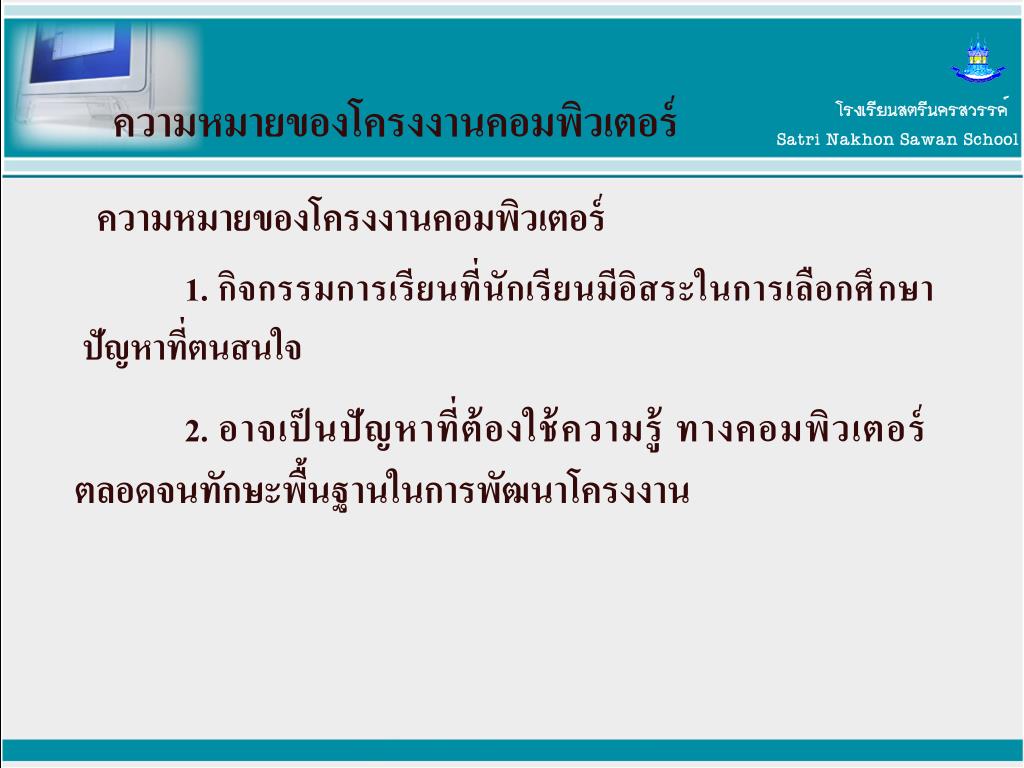 ความหมายของโครงงานคอมพิวเตอร์

โรงเรียนสตรีนครสวรรค์
Satri Nakhon Sawan School

ความหมายของโครงงานคอมพิวเตอร์

1. กิจกรรมการเรียนที่นักเรียนมีอิสระในการเลือกศึกษาปัญหาที่ตนสนใจ

2. อาจเป็นปัญหาที่ต้องใช้ความรู้ ทางคอมพิวเตอร์ ตลอดจนทักษะพื้นฐานในการพัฒนาโครงงาน